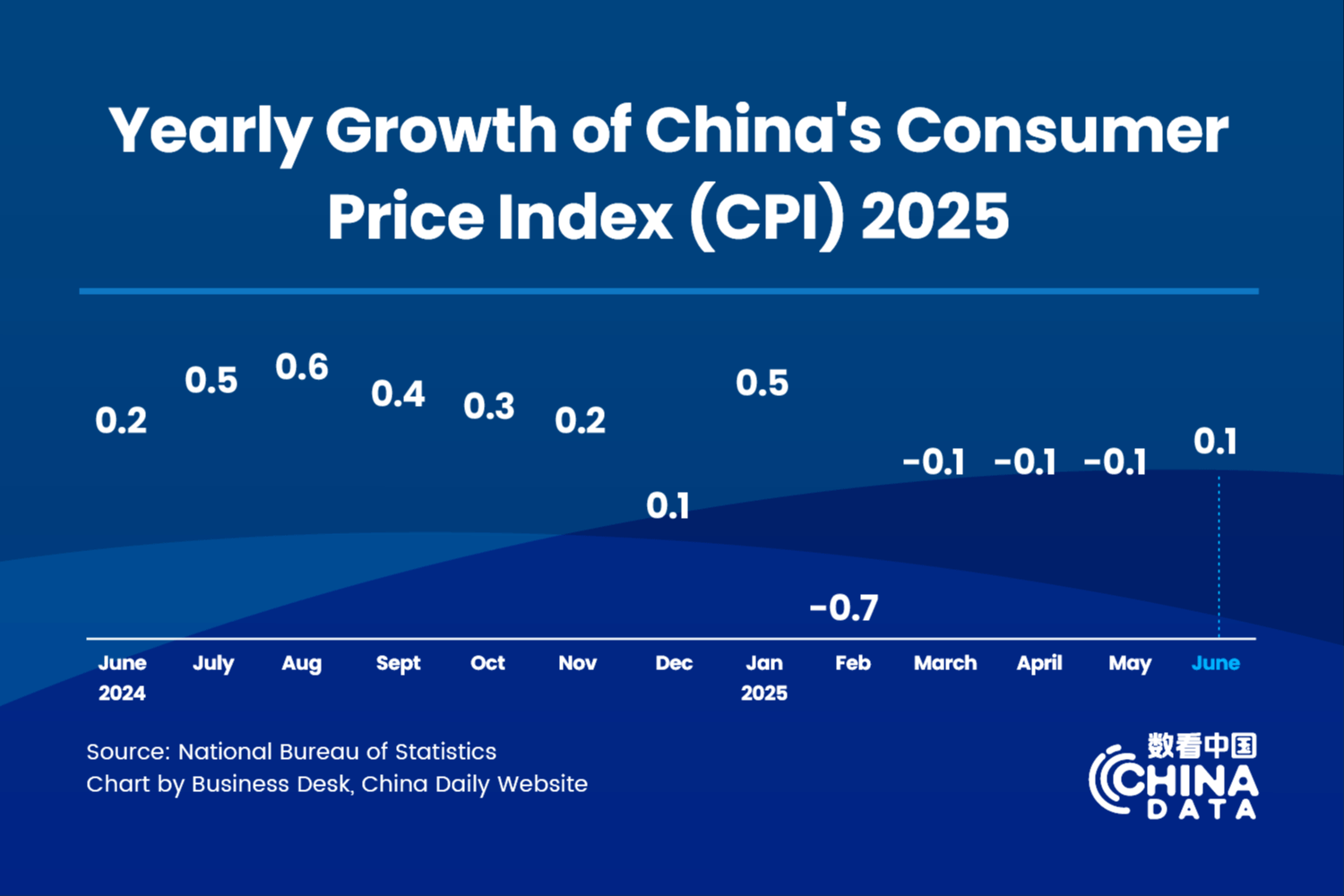 Yearly Growth of China's Consumer Price Index (CPI) 2025

0.2 0.5 0.6 0.4 0.3 0.2 0.1 0.5 -0.7 -0.1 -0.1 -0.1 0.1

June 2024 July Aug Sept Oct Nov Dec Jan 2025 Feb March April May June

Source: National Bureau of Statistics
Chart by Business Desk, China Daily Website

数看中国
CHINA DATA